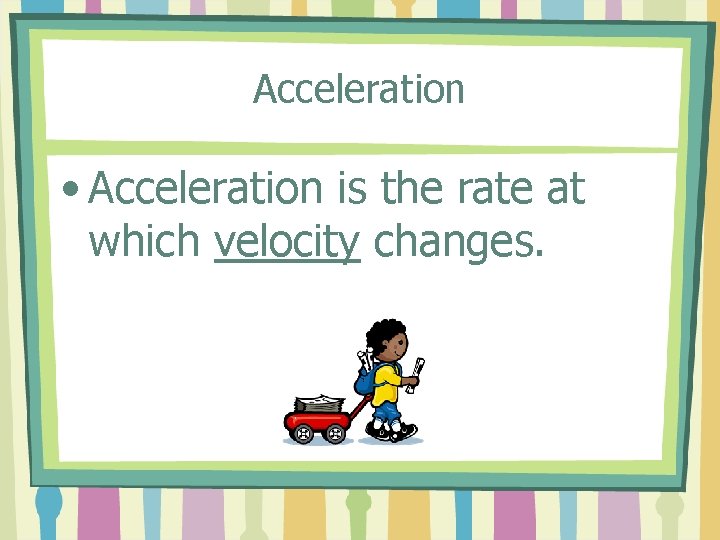 Acceleration

• Acceleration is the rate at which velocity changes.